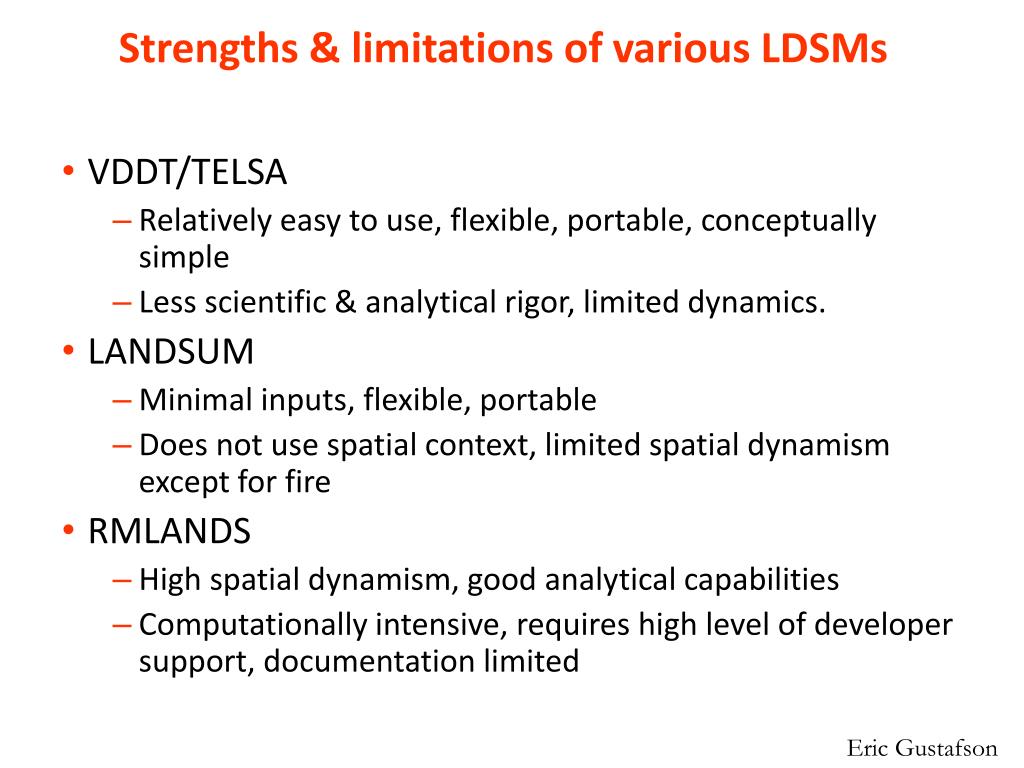 Strengths & limitations of various LDSMs

• VDDT/TELSA
– Relatively easy to use, flexible, portable, conceptually simple
– Less scientific & analytical rigor, limited dynamics.

• LANDSUM
– Minimal inputs, flexible, portable
– Does not use spatial context, limited spatial dynamism except for fire

• RMLANDS
– High spatial dynamism, good analytical capabilities
– Computationally intensive, requires high level of developer support, documentation limited

Eric Gustafson